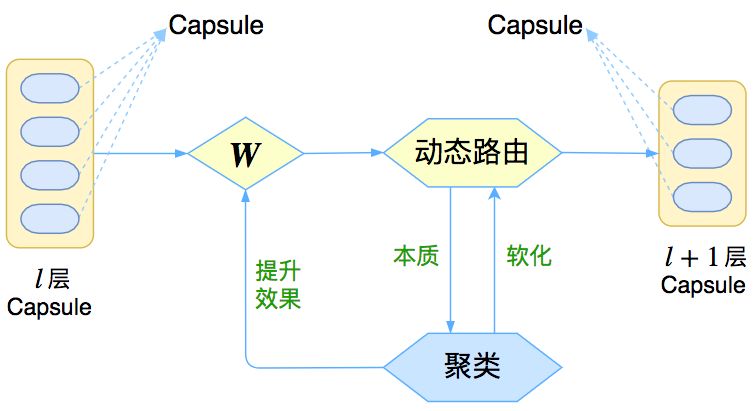 Capsule

Capsule

$W$

动态路由

$l$层
Capsule

提升
效果

本质

软化

$l+1$层
Capsule

聚类